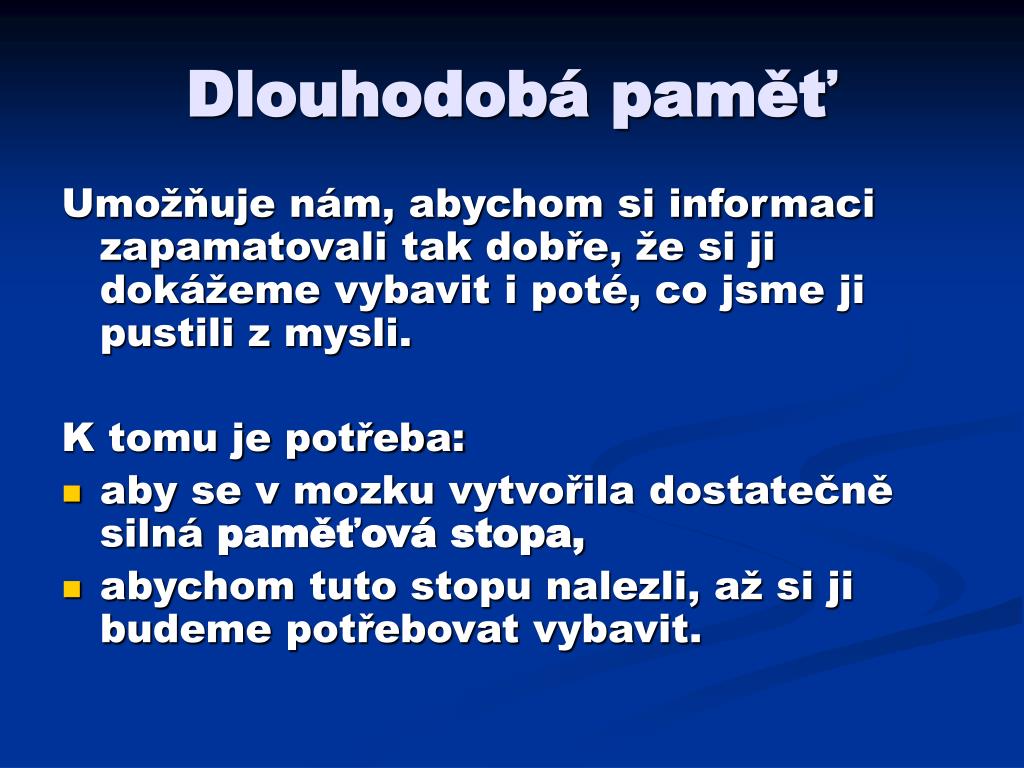 Dlouhodobá paměť

Umožňuje nám, abychom si informaci zapamatovali tak dobře, že si ji dokážeme vybavit i poté, co jsme ji pustili z mysli.

K tomu je potřeba:
- aby se v mozku vytvořila dostatečně silná paměťová stopa,
- abychom tuto stopu nalezli, až si ji budeme potřebovat vybavit.